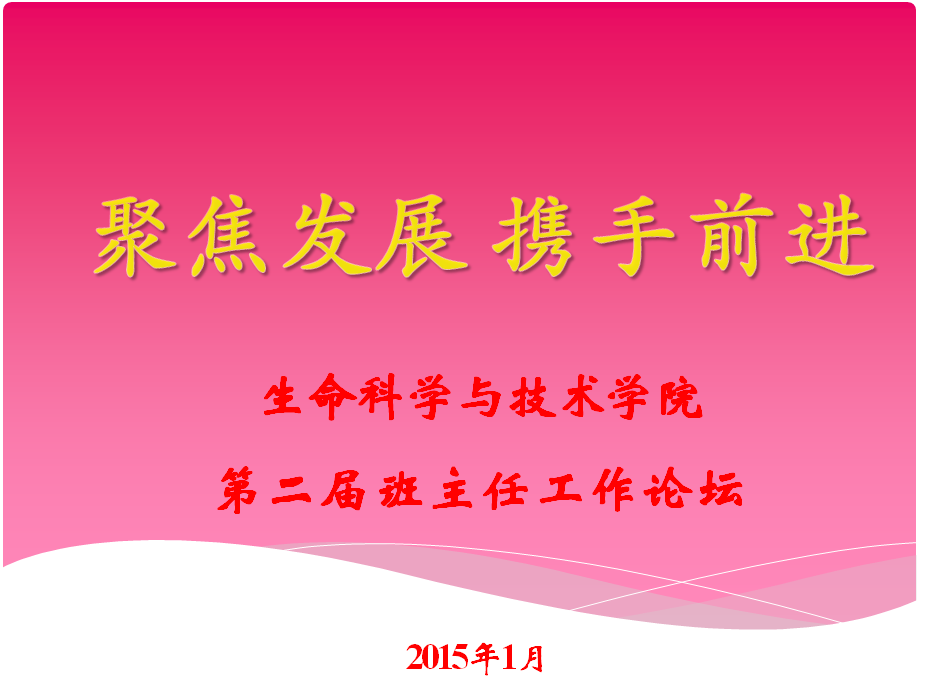 聚焦发展 携手前进

生命科学与技术学院

第二届班主任工作论坛

2015年1月